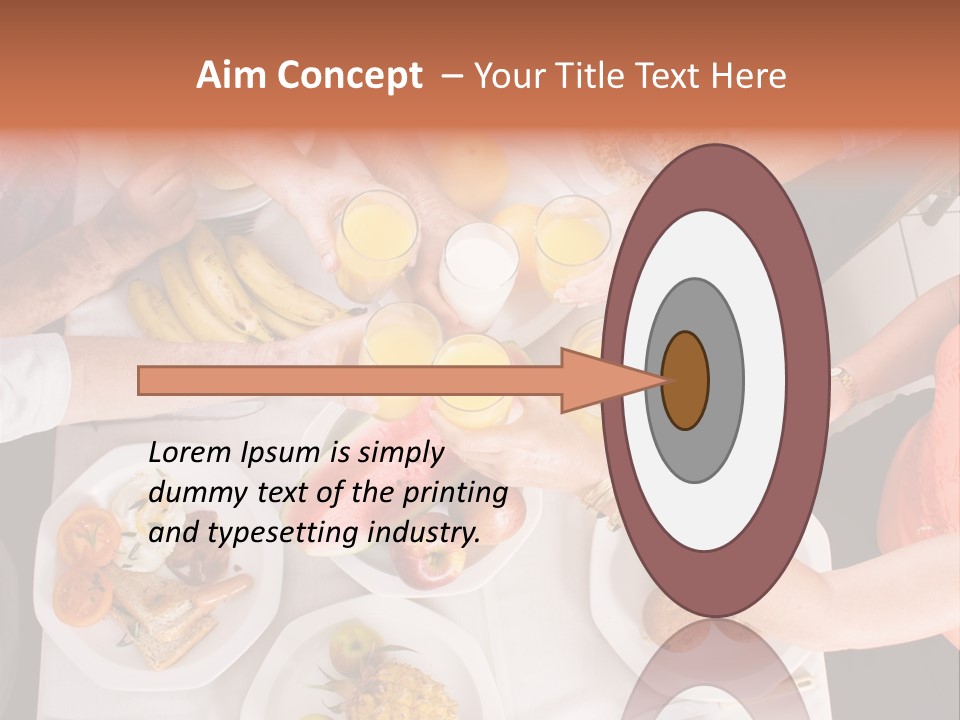 Aim Concept – Your Title Text Here

Lorem Ipsum is simply dummy text of the printing and typesetting industry.